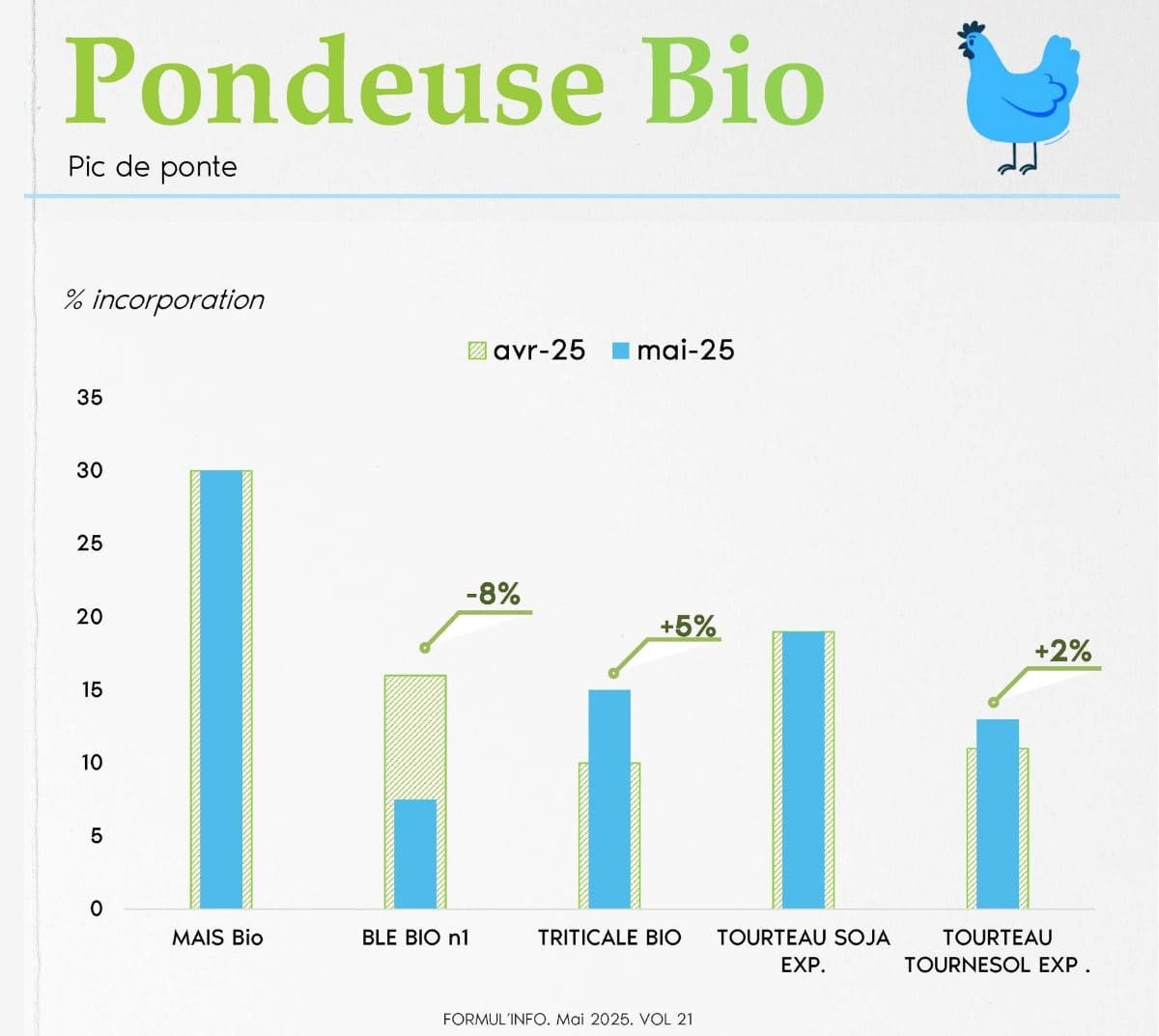 Pondeuse Bio

Pic de ponte

% incorporation

avr-25 mai-25

35
30
25
20
15
10
5
0

-8%
+5%
+2%

MAIS Bio
BLE BIO n1
TRITICALE BIO
TOURTEAU SOJA EXP.
TOURTEAU TOURNESOL EXP .

FORMUL'INFO. Mai 2025. VOL 21